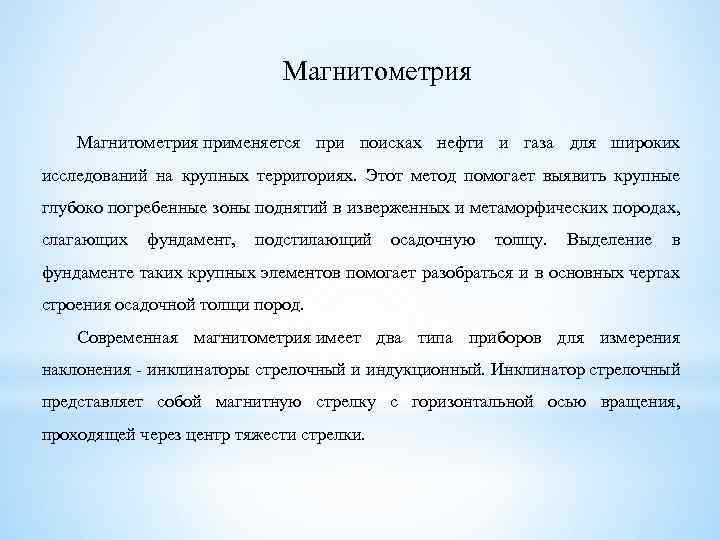 Магнитометрия

Магнитометрия применяется при поисках нефти и газа для широких исследований на крупных территориях. Этот метод помогает выявить крупные глубоко погребенные зоны поднятий в изверженных и метаморфических породах, слагающих фундамент, подстилающий осадочную толщу. Выделение в фундаменте таких крупных элементов помогает разобраться и в основных чертах строения осадочной толщи пород.

Современная магнитометрия имеет два типа приборов для измерения наклонения - инклинаторы стрелочный и индукционный. Инклинатор стрелочный представляет собой магнитную стрелку с горизонтальной осью вращения, проходящей через центр тяжести стрелки.